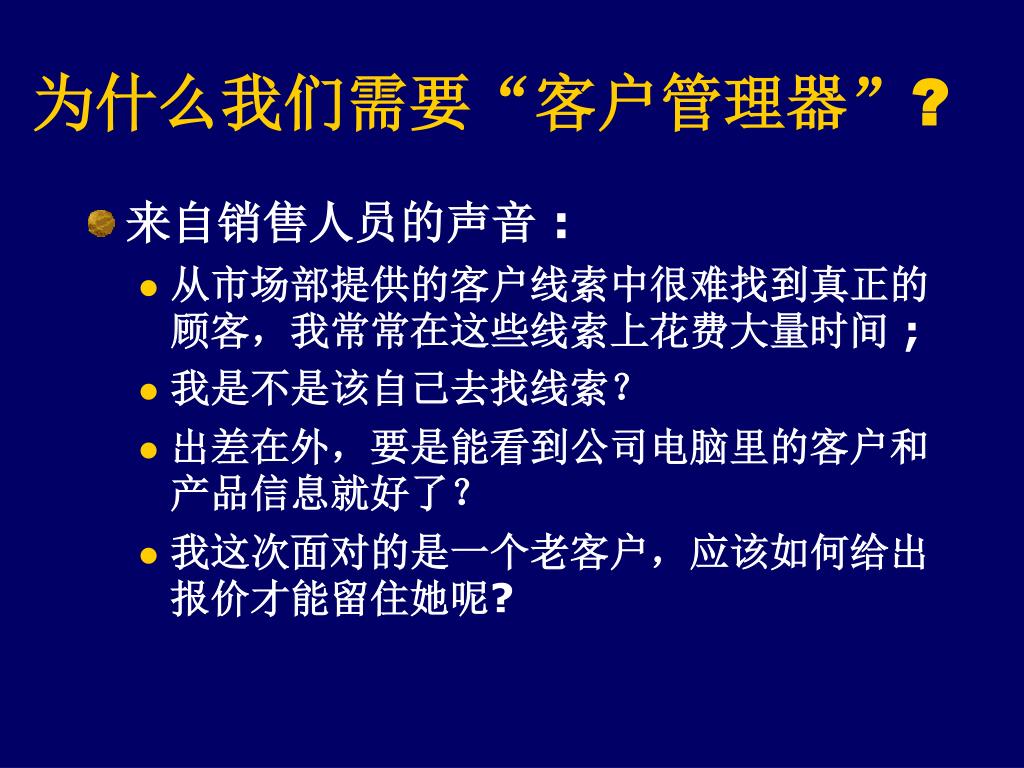 为什么我们需要“客户管理器”？

来自销售人员的声音：

从市场部提供的客户线索中很难找到真正的顾客，我常常在这些线索上花费大量时间；

我是不是该自己去找线索？

出差在外，要是能看到公司电脑里的客户和产品信息就好了？

我这次面对的是一个老客户，应该如何给出报价才能留住她呢？